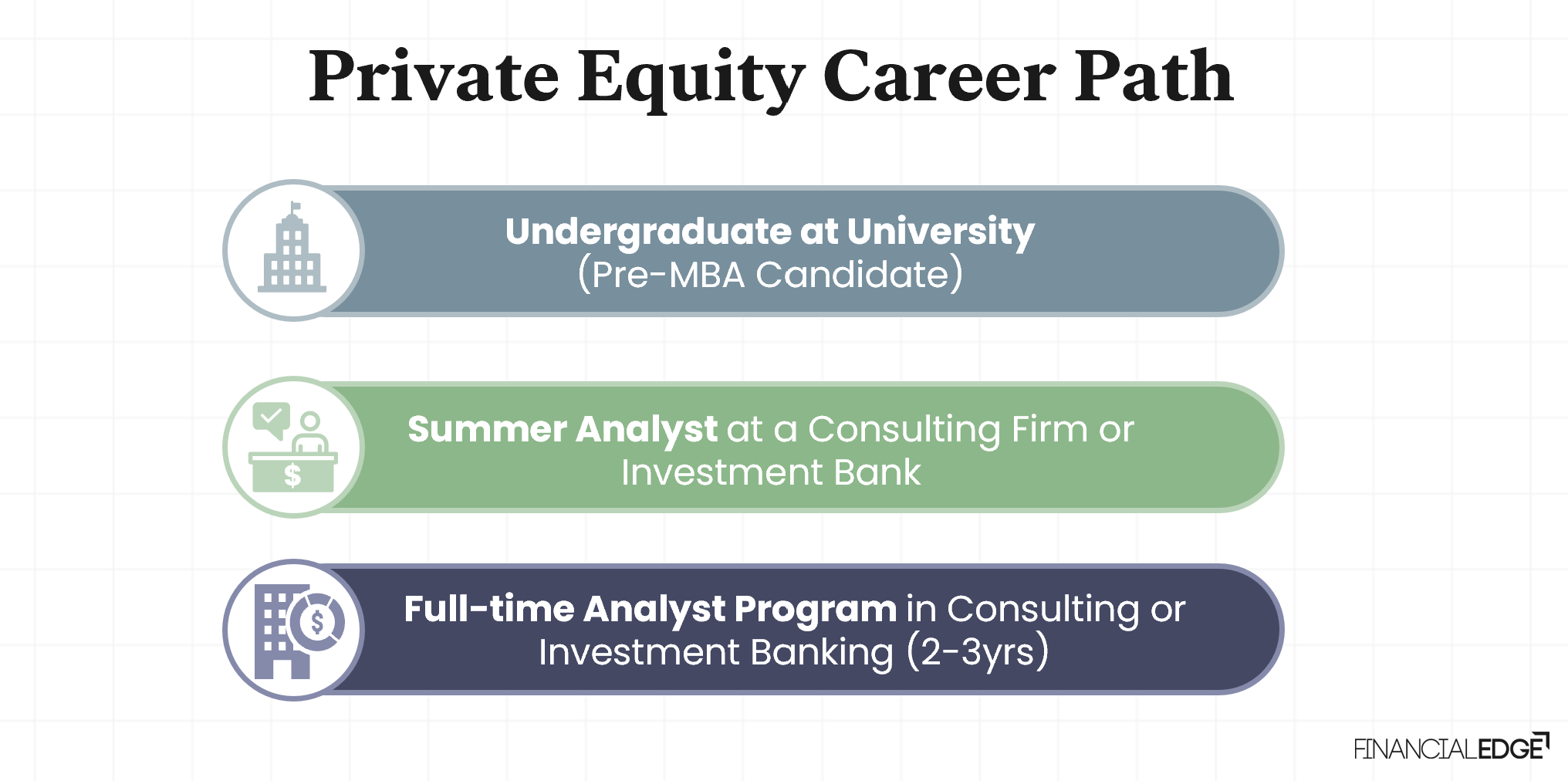 Private Equity Career Path

Undergraduate at University
(Pre-MBA Candidate)

$

Summer Analyst at a Consulting Firm or Investment Bank

$

Full-time Analyst Program in Consulting or Investment Banking (2-3yrs)

FINANCIALEDGE